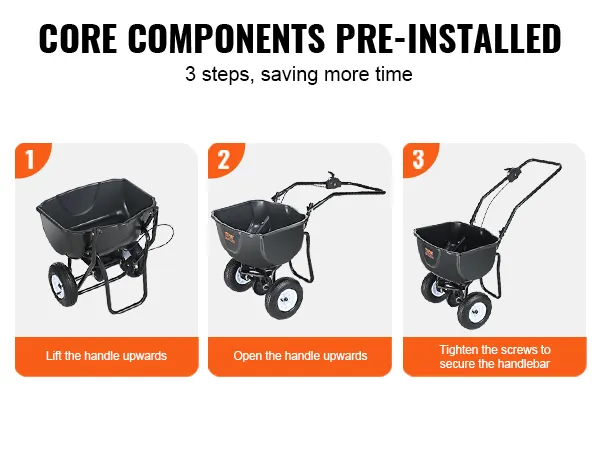 CORE COMPONENTS PRE-INSTALLED
3 steps, saving more time

1

Lift the handle upwards

2

Open the handle upwards

3

Tighten the screws to secure the handlebar